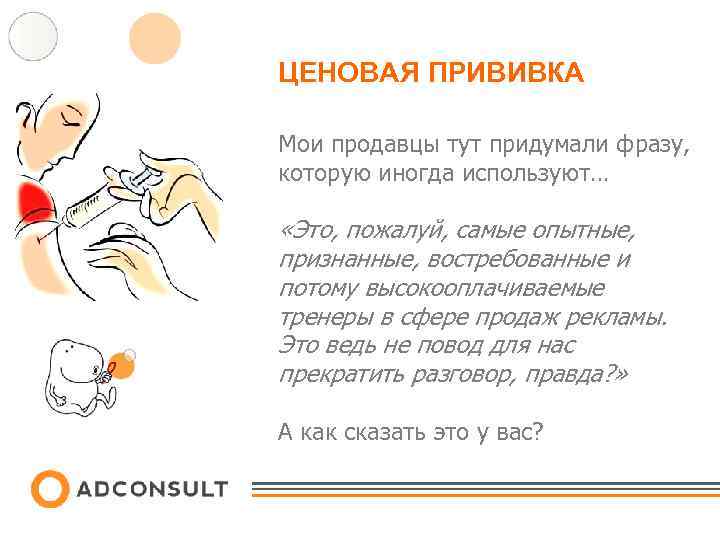 ЦЕНОВАЯ ПРИВИВКА

Мои продавцы тут придумали фразу, которую иногда используют…

«Это, пожалуй, самые опытные, признанные, востребованные и потому высокооплачиваемые тренеры в сфере продаж рекламы. Это ведь не повод для нас прекратить разговор, правда?»

А как сказать это у вас?

ADCONSULT